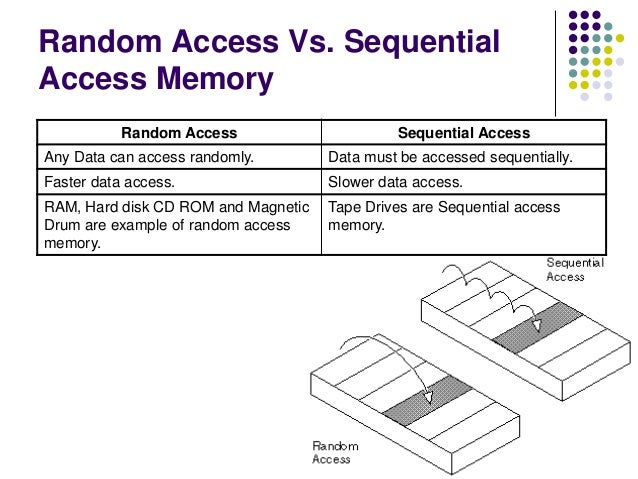 Random Access Vs. Sequential Access Memory

| Random Access | Sequential Access |
|---|---|
| Any Data can access randomly. | Data must be accessed sequentially. |
| Faster data access. | Slower data access. |
| RAM, Hard disk CD ROM and Magnetic Drum are example of random access memory. | Tape Drives are Sequential access memory. |

Sequential Access

Random Access